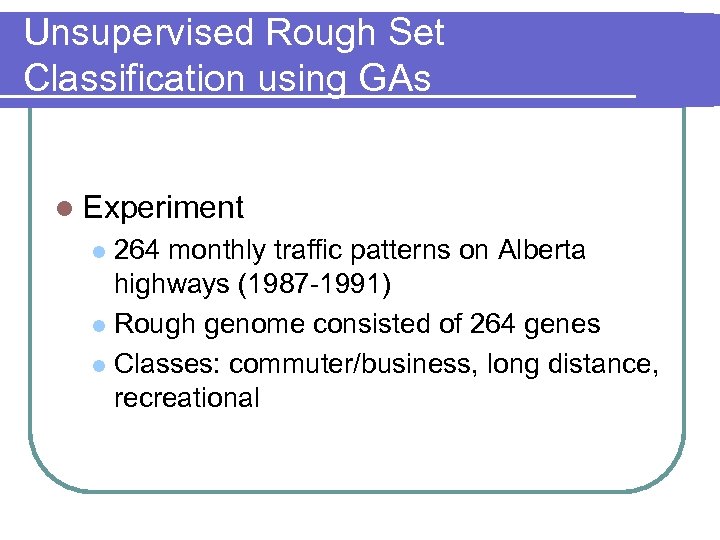 Unsupervised Rough Set Classification using GAs

Experiment

264 monthly traffic patterns on Alberta highways (1987-1991)

Rough genome consisted of 264 genes

Classes: commuter/business, long distance, recreational